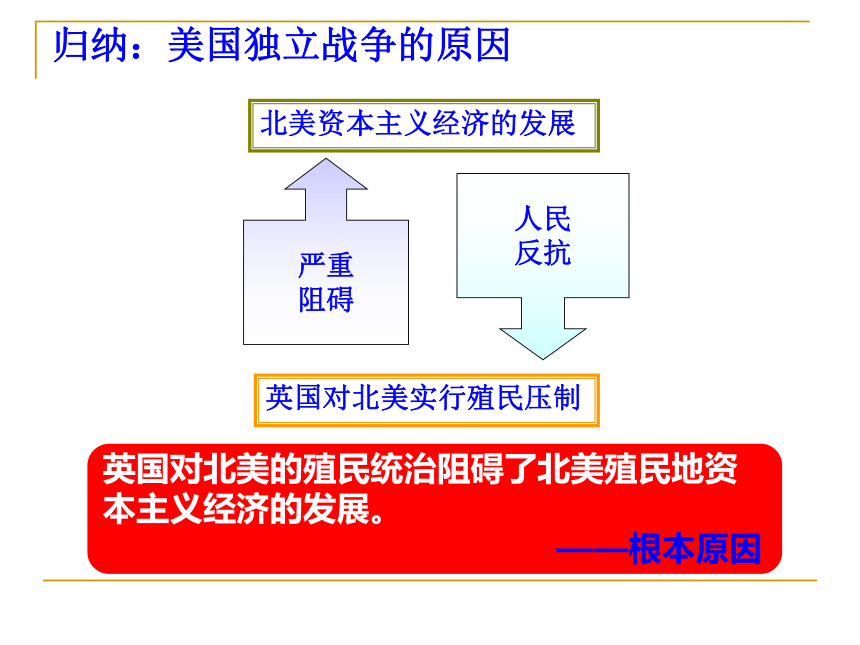 归纳：美国独立战争的原因

北美资本主义经济的发展

严重阻碍

人民反抗

英国对北美实行殖民压制

英国对北美的殖民统治阻碍了北美殖民地资本主义经济的发展。

——根本原因